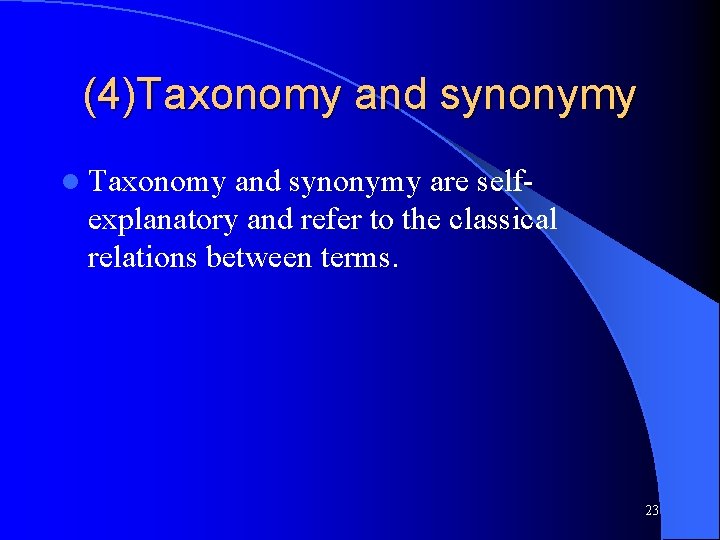 (4)Taxonomy and synonymy

Taxonomy and synonymy are self-explanatory and refer to the classical relations between terms.

23